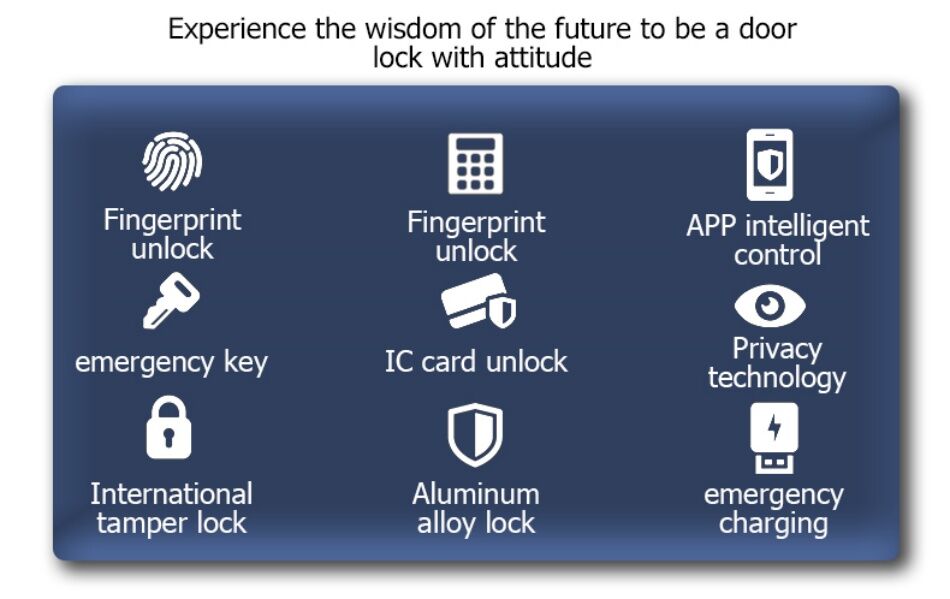 Experience the wisdom of the future to be a door lock with attitude

Fingerprint unlock

Fingerprint unlock

APP intelligent control

emergency key

IC card unlock

Privacy technology

International tamper lock

Aluminum alloy lock

emergency charging